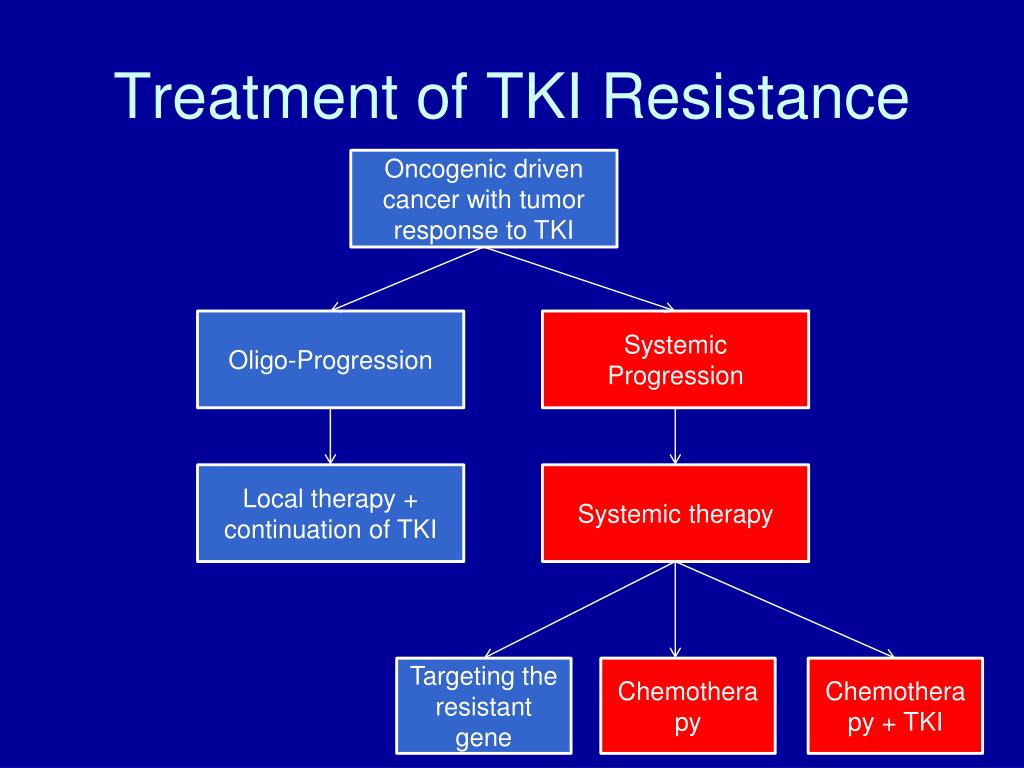 Treatment of TKI Resistance

Oncogenic driven cancer with tumor response to TKI

Oligo-Progression

Systemic Progression

Local therapy + continuation of TKI

Systemic therapy

Targeting the resistant gene

Chemothera py

Chemothera py + TKI